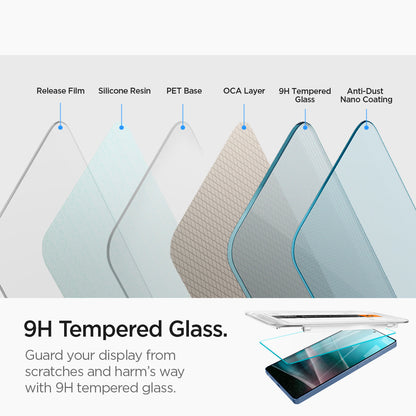 Release Film

Silicone Resin

PET Base

OCA Layer

9H Tempered Glass

Anti-Dust Nano Coating

9H Tempered Glass.

Guard your display from scratches and harm's way with 9H tempered glass.